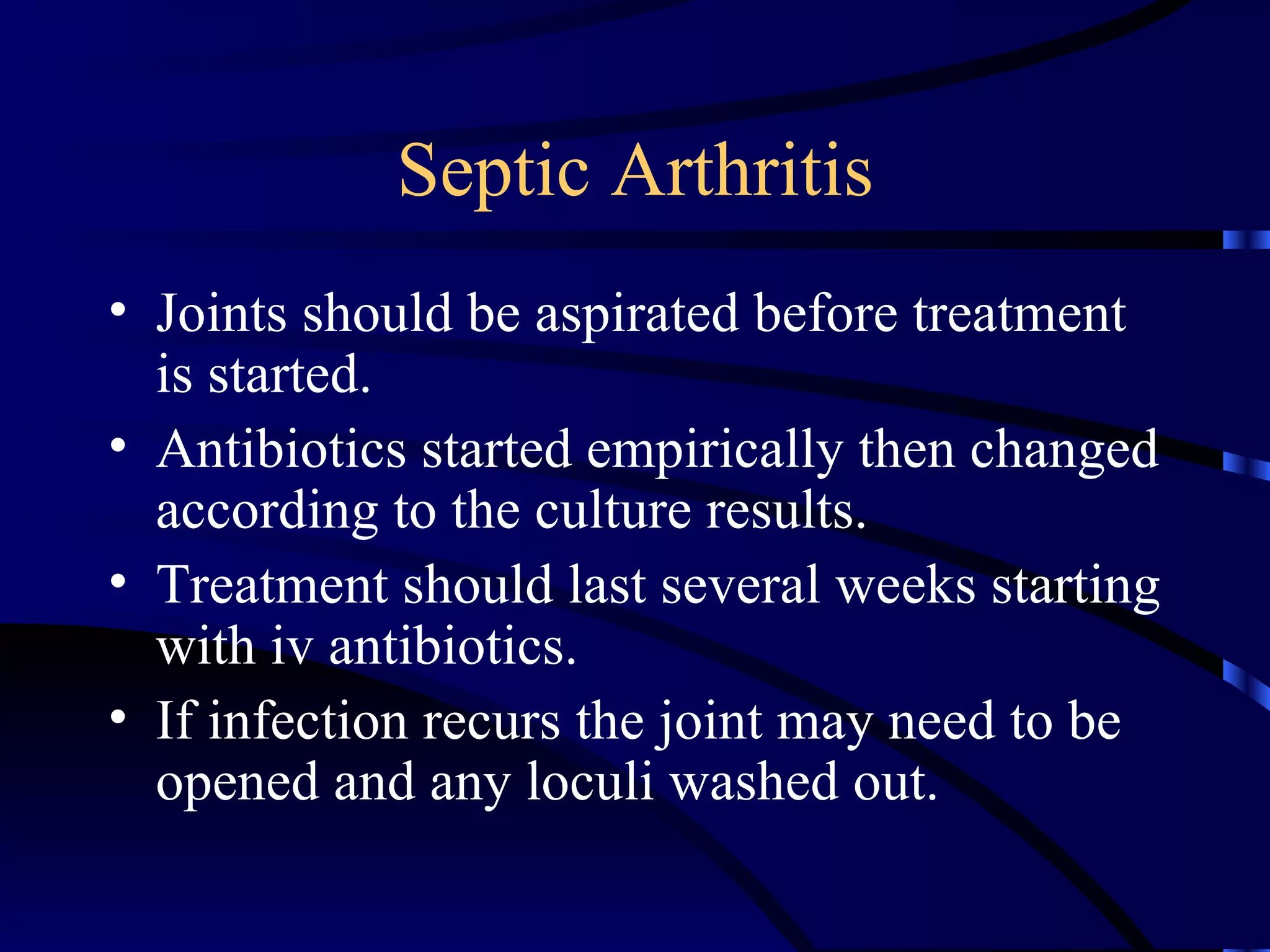 Septic Arthritis

• Joints should be aspirated before treatment is started.
• Antibiotics started empirically then changed according to the culture results.
• Treatment should last several weeks starting with iv antibiotics.
• If infection recurs the joint may need to be opened and any loculi washed out.